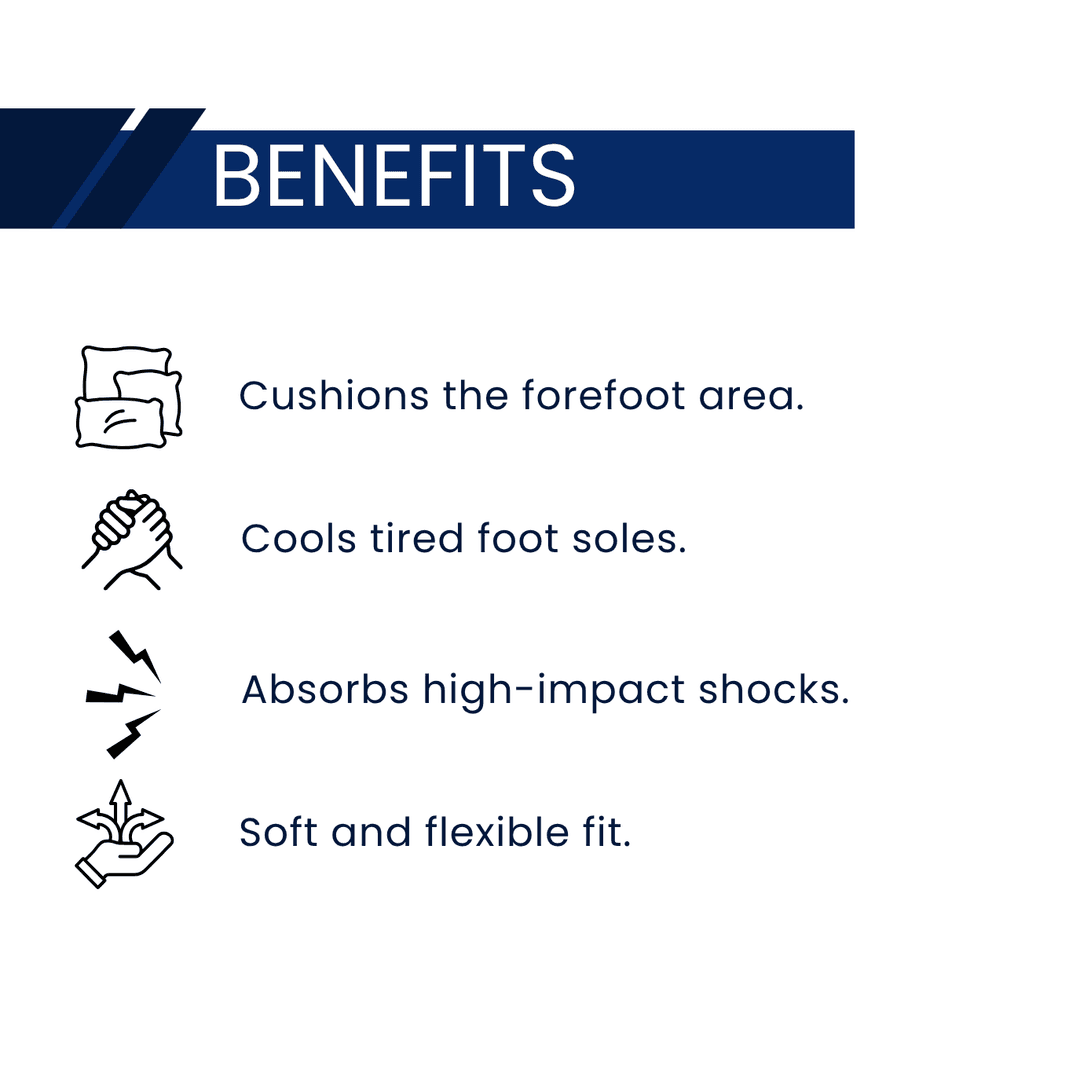 BENEFITS

Cushions the forefoot area.

Cools tired foot soles.

Absorbs high-impact shocks.

Soft and flexible fit.